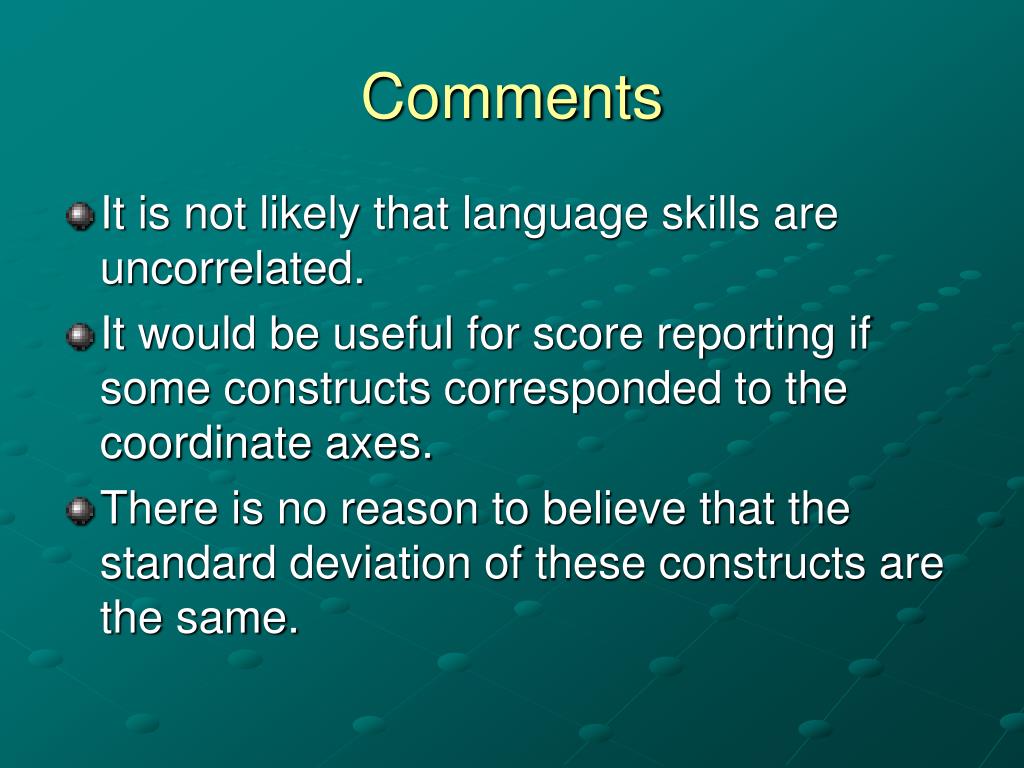 Comments

It is not likely that language skills are uncorrelated.

It would be useful for score reporting if some constructs corresponded to the coordinate axes.

There is no reason to believe that the standard deviation of these constructs are the same.